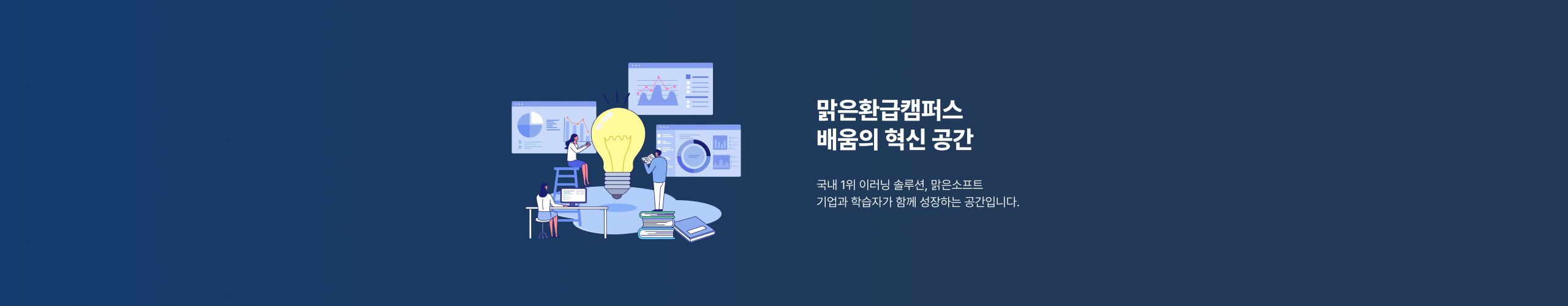 맑은환급캠퍼스
배움의 혁신 공간

국내 1위 이러닝 솔루션, 맑은소프트
기업과 학습자가 함께 성장하는 공간입니다.